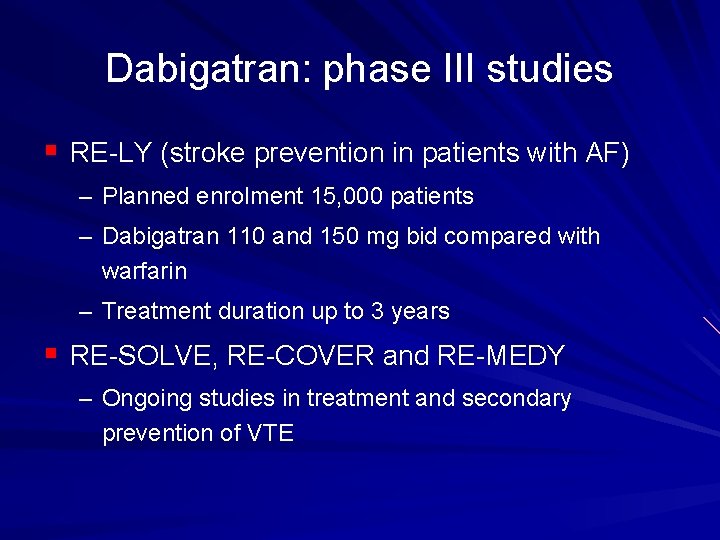 Dabigatran: phase III studies

▪ RE-LY (stroke prevention in patients with AF)

– Planned enrolment 15,000 patients

– Dabigatran 110 and 150 mg bid compared with warfarin

– Treatment duration up to 3 years

▪ RE-SOLVE, RE-COVER and RE-MEDY

– Ongoing studies in treatment and secondary prevention of VTE